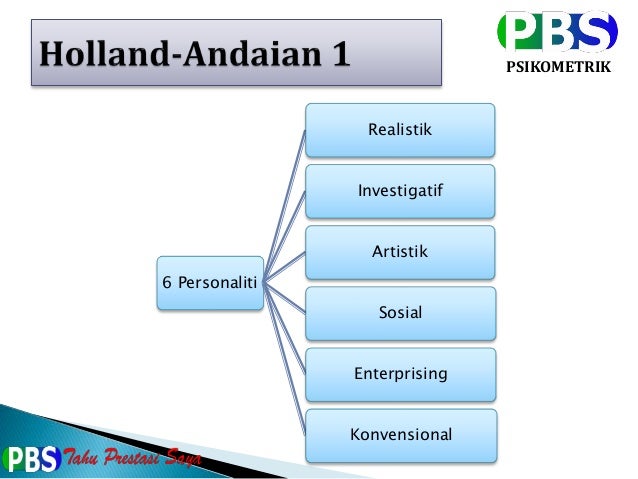 Holland-Andaian 1

PBS
PSIKOMETRIK

6 Personaliti

Realistik

Investigatif

Artistik

Sosial

Enterprising

Konvensional

PBS Tahu Prestasi Saya